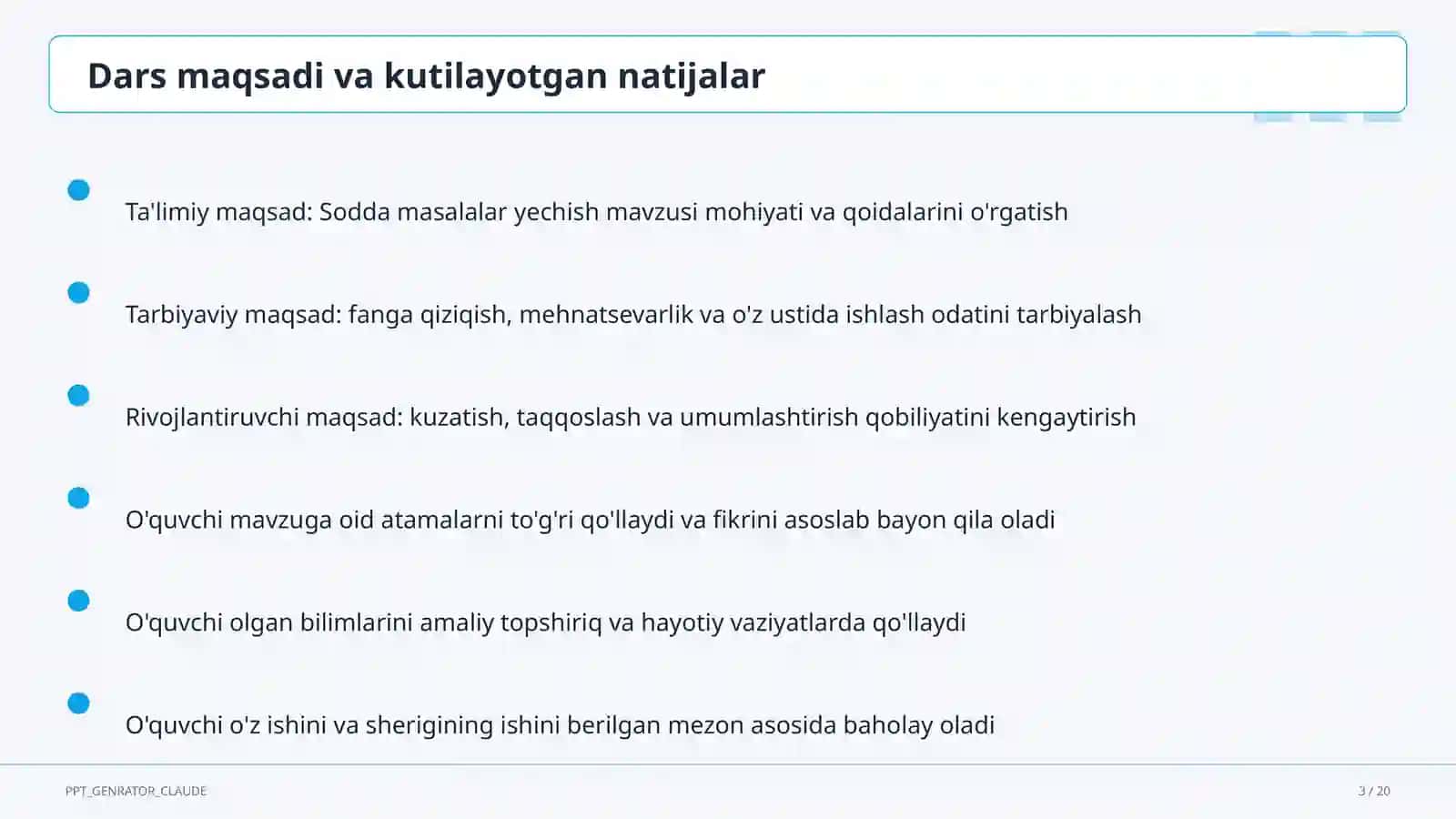 Dars maqsadi va kutilayotgan natijalar

Ta'limiy maqsad: Sodda masalalar yechish mavzusi mohiyati va qoidalarini o'rgatish

Tarbiyaviy maqsad: fanga qiziqish, mehnatsevarlik va o'z ustida ishlash odatini tarbiyalash

Rivojlantiruvchi maqsad: kuzatish, taqqoslash va umumlashtirish qobiliyatini kengaytirish

O'quvchi mavzuga oid atamalarni to'g'ri qo'llaydi va fikrini asoslab bayon qila oladi

O'quvchi olgan bilimlarini amaliy topshiriq va hayotiy vaziyatlarda qo'llaydi

O'quvchi o'z ishini va sherigining ishini berilgan mezon asosida baholay oladi

PPT_GENRATOR_CLAUDE

3 / 20